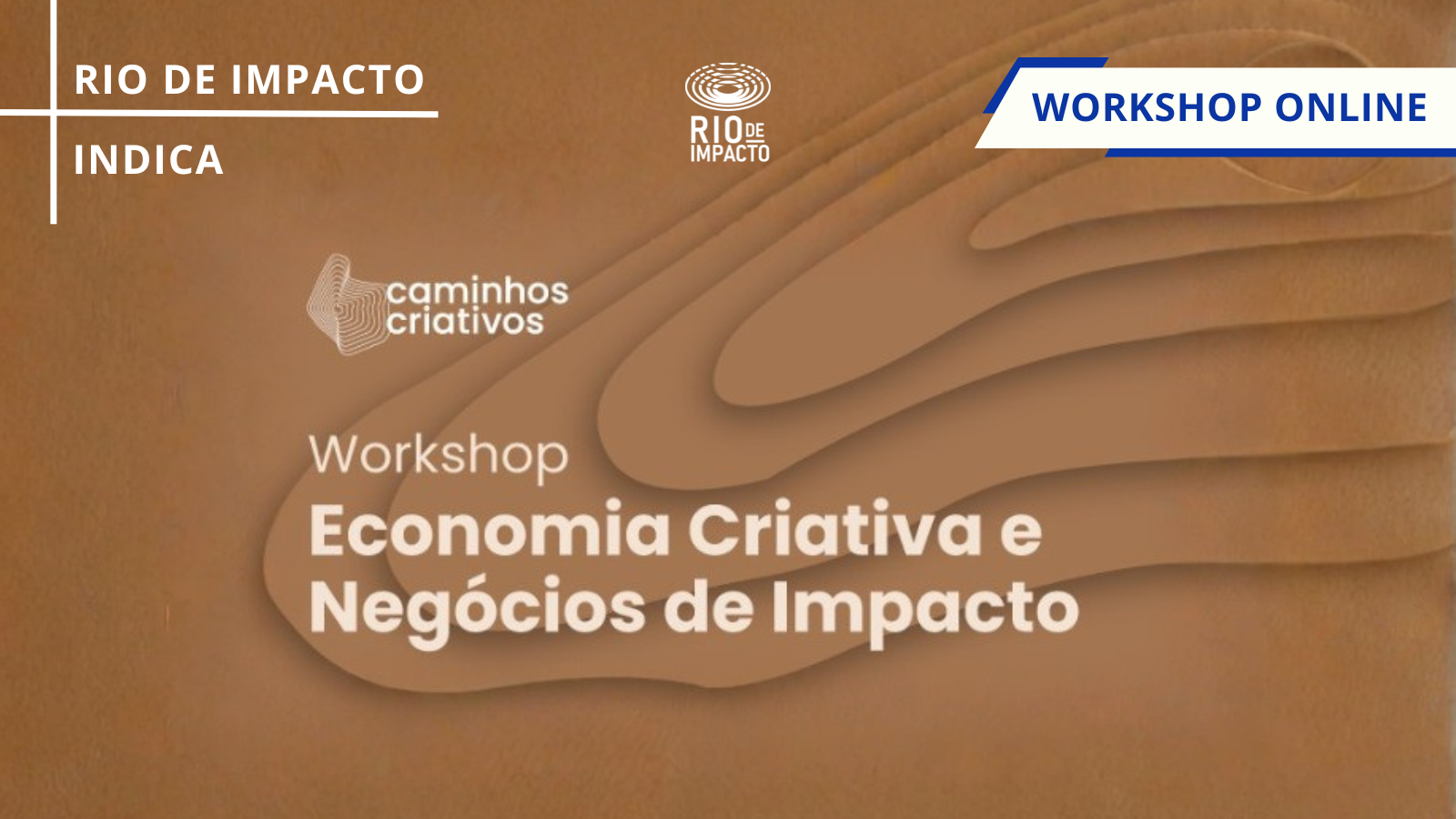 RIO DE IMPACTO

INDICA

RIO DE IMPACTO

WORKSHOP ONLINE

caminhos criativos

Workshop

Economia Criativa e Negócios de Impacto